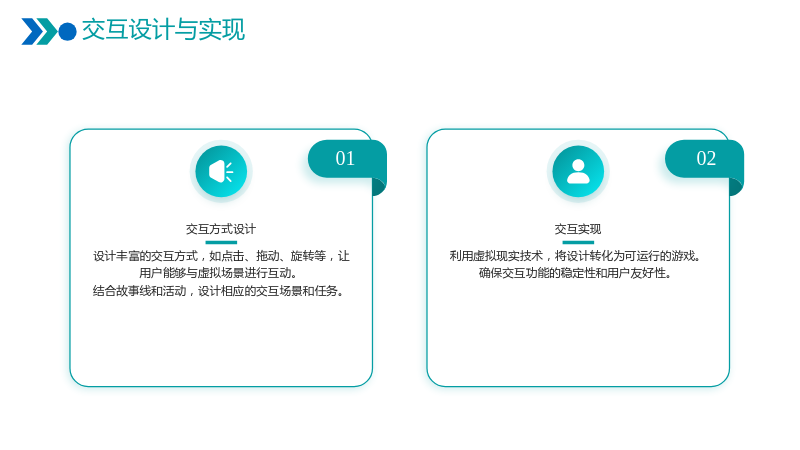 交互设计与实现

01

交互方式设计

设计丰富的交互方式，如点击、拖动、旋转等，让用户能够与虚拟场景进行互动。

结合故事线和活动，设计相应的交互场景和任务。

02

交互实现

利用虚拟现实技术，将设计转化为可运行的游戏。

确保交互功能的稳定性和用户友好性。